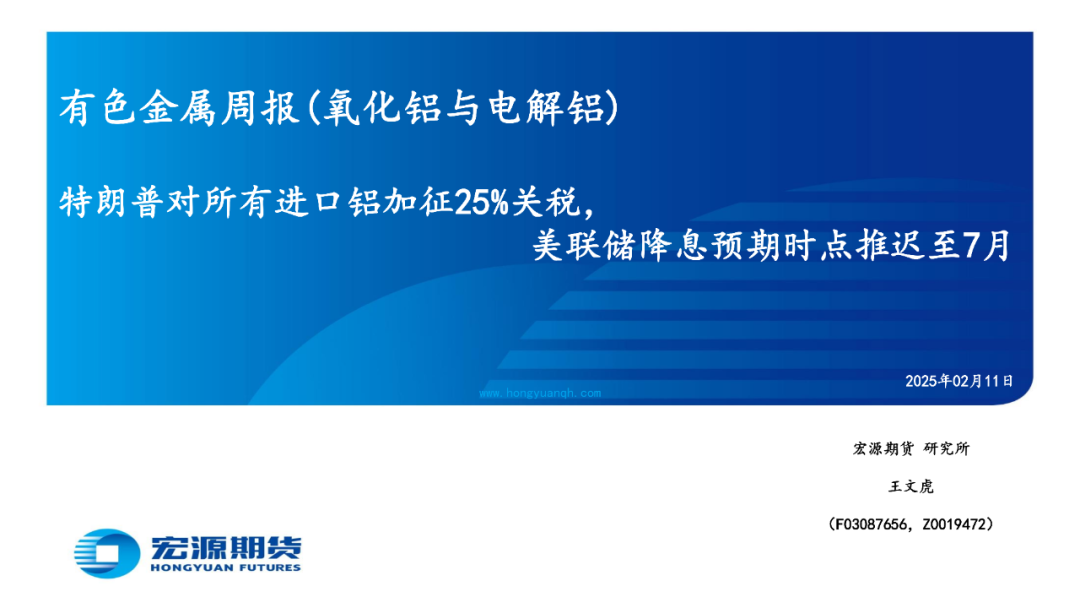 有色金属周报(氧化铝与电解铝)

特朗普对所有进口铝加征25%关税,
美联储降息预期时点推迟至7月

2025年02月11日

www.hongyuanqh.com

宏源期货 研究所

王文虎

(F03087656, Z0019472)

宏源期货
HONGYUAN FUTURES